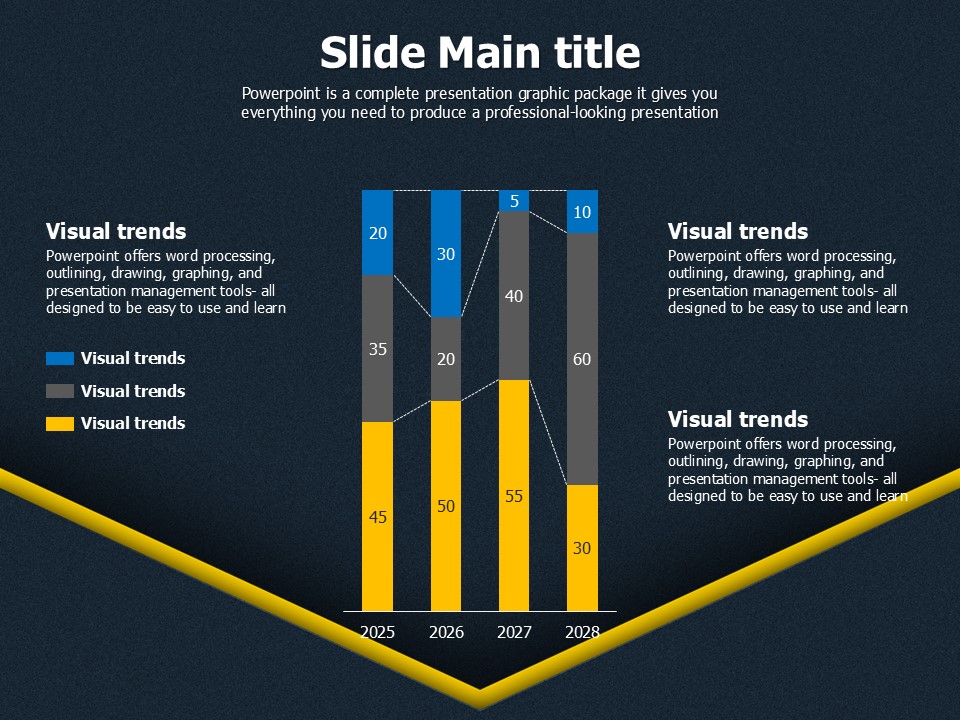 Slide Main title

Powerpoint is a complete presentation graphic package it gives you everything you need to produce a professional-looking presentation

Visual trends

Powerpoint offers word processing, outlining, drawing, graphing, and presentation management tools- all designed to be easy to use and learn

Visual trends

Visual trends

Visual trends

20 35 45

30 20 50

5 40 55

10 60 30

2025 2026 2027 2028

Visual trends

Powerpoint offers word processing, outlining, drawing, graphing, and presentation management tools- all designed to be easy to use and learn

Visual trends

Powerpoint offers word processing, outlining, drawing, graphing, and presentation management tools- all designed to be easy to use and learn